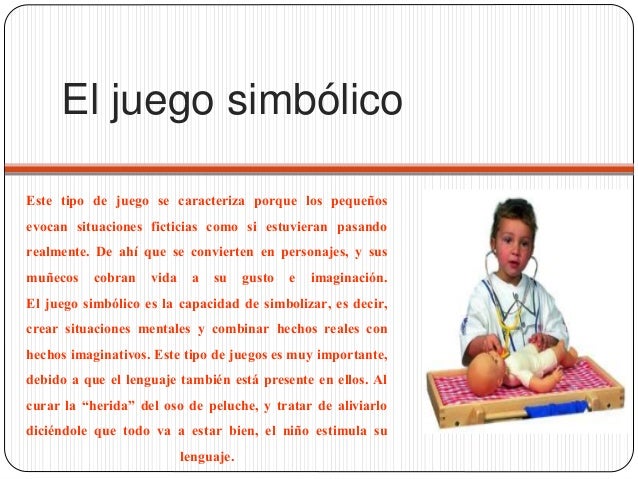 El juego simbólico

Este tipo de juego se caracteriza porque los pequeños evocan situaciones ficticias como si estuvieran pasando realmente. De ahí que se convierten en personajes, y sus muñecos cobran vida a su gusto e imaginación. El juego simbólico es la capacidad de simbolizar, es decir, crear situaciones mentales y combinar hechos reales con hechos imaginativos. Este tipo de juegos es muy importante, debido a que el lenguaje también está presente en ellos. Al curar la “herida” del oso de peluche, y tratar de aliviarlo diciéndole que todo va a estar bien, el niño estimula su lenguaje.